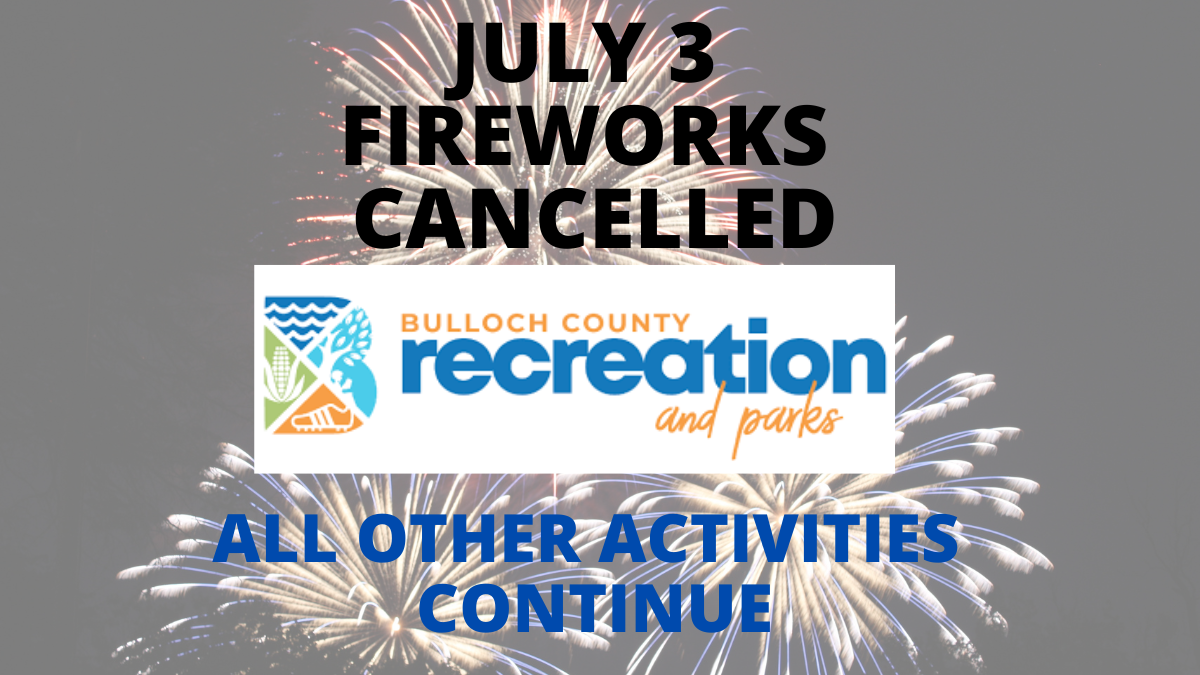 JULY 3
FIREWORKS
CANCELLED

BULLOCH COUNTY
recreation
and parks

ALL OTHER ACTIVITIES
CONTINUE